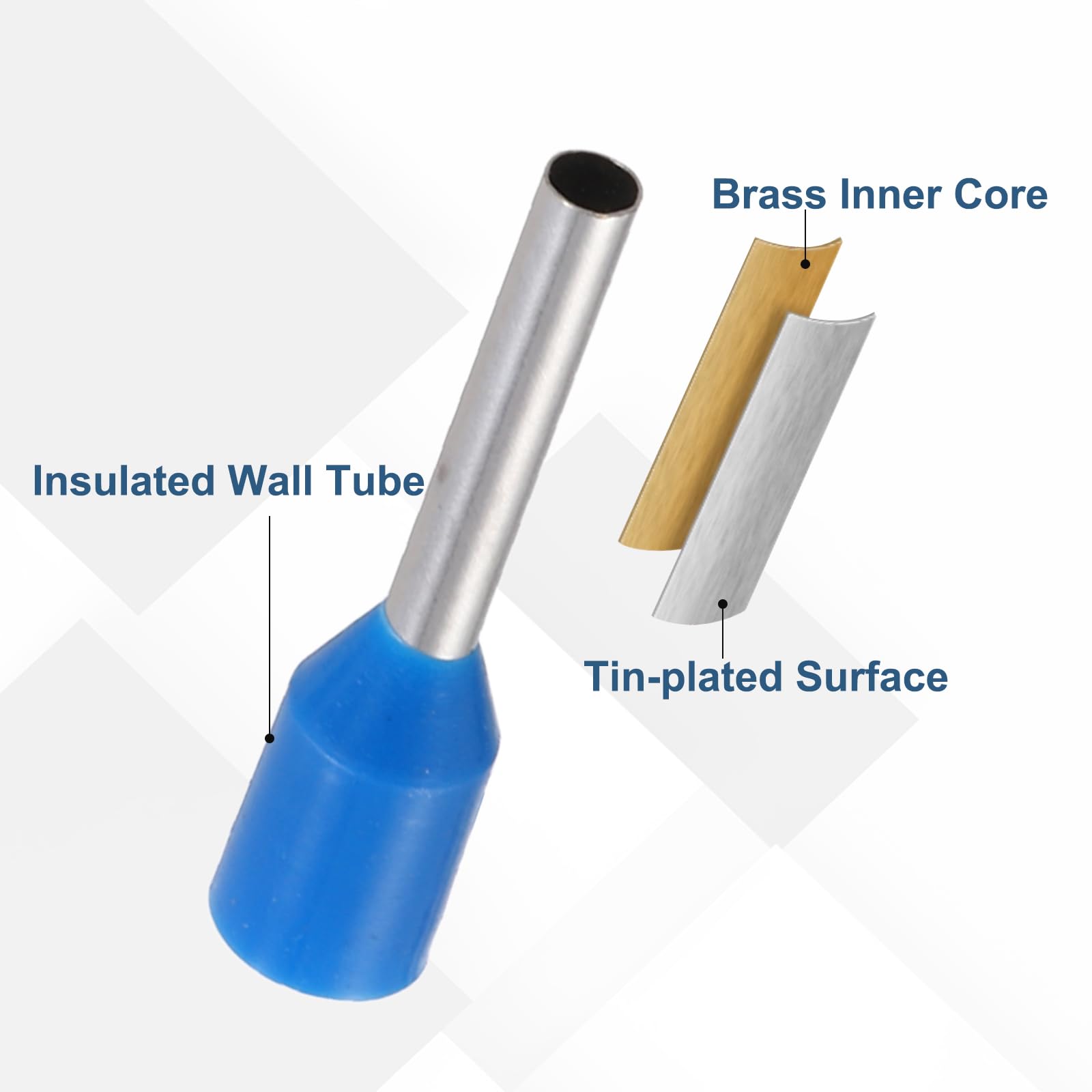 Brass Inner Core

Insulated Wall Tube

Tin-plated Surface